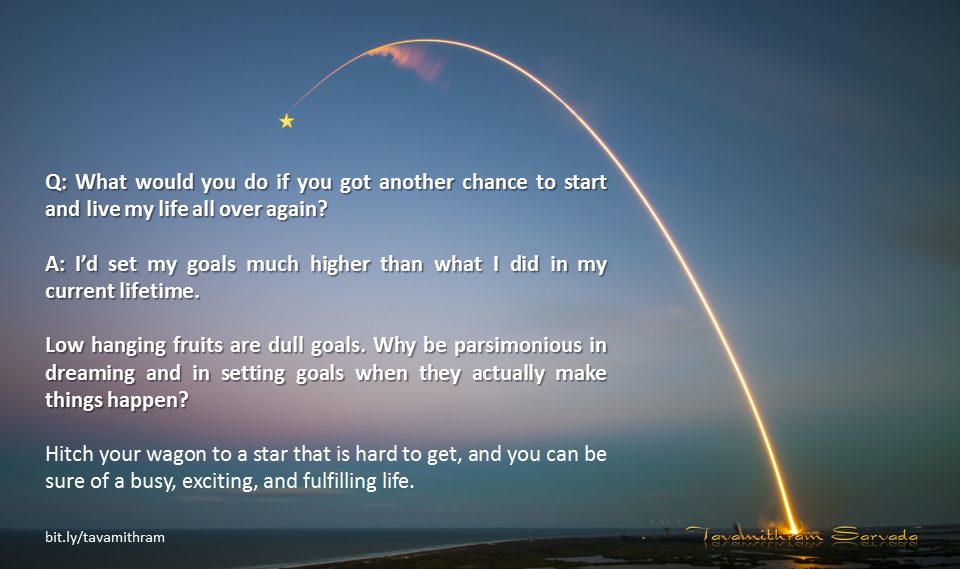 Q: What would you do if you got another chance to start and live my life all over again?

A: I'd set my goals much higher than what I did in my current lifetime.

Low hanging fruits are dull goals. Why be parsimonious in dreaming and in setting goals when they actually make things happen?

Hitch your wagon to a star that is hard to get, and you can be sure of a busy, exciting, and fulfilling life.

bit.ly/tavamithram

Tavamithram Sarvada